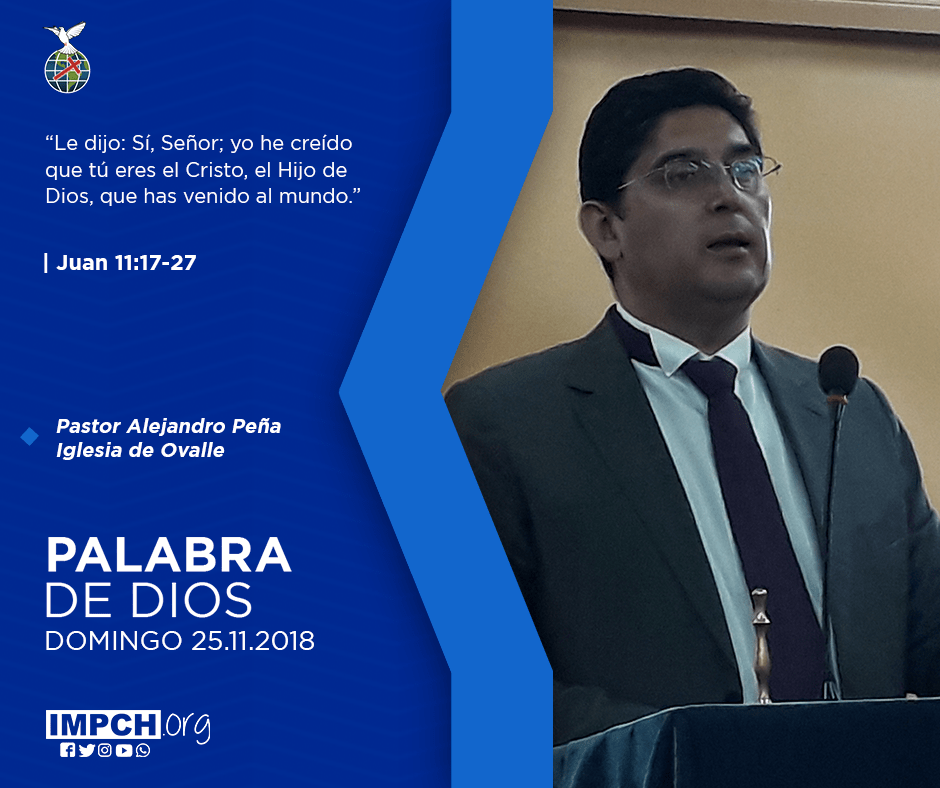 “Le dijo: Sí, Señor; yo he creído que tú eres el Cristo, el Hijo de Dios, que has venido al mundo.”

| Juan 11:17-27

Pastor Alejandro Peña
Iglesia de Ovalle

PALABRA
DE DIOS
DOMINGO 25.11.2018

IMPCH.org